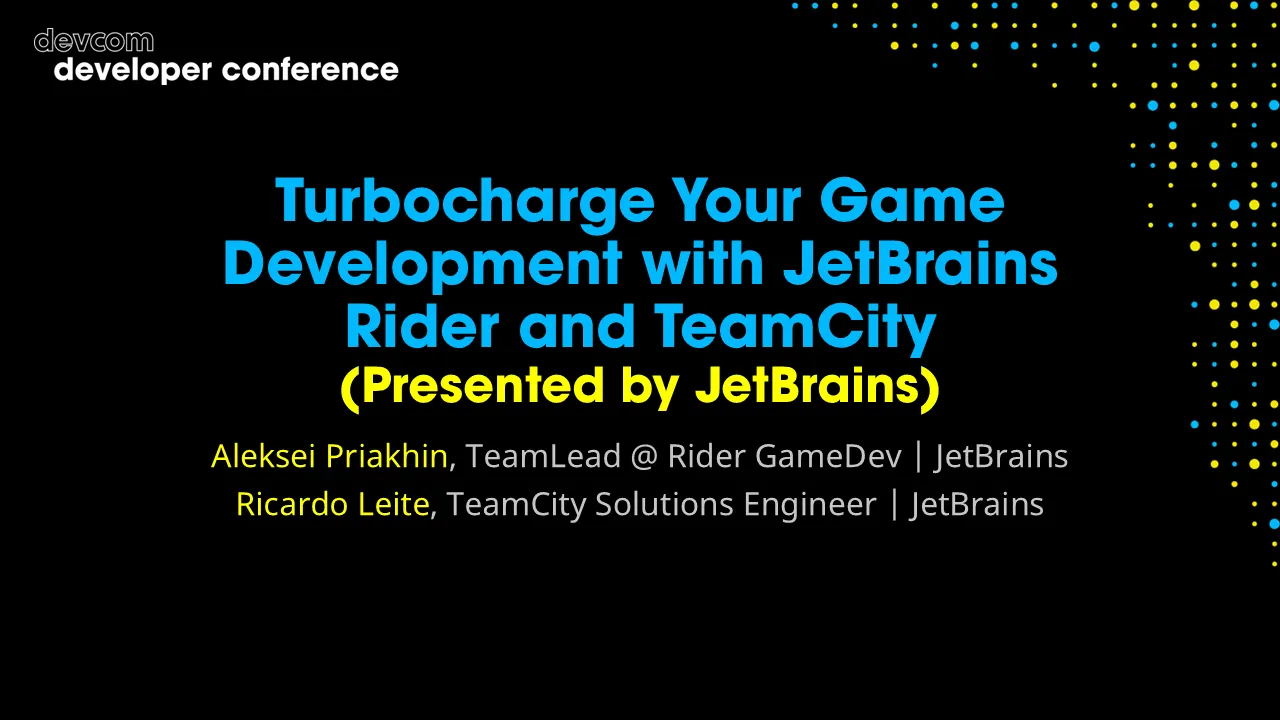 devcom
developer conference

Turbocharge Your Game Development with JetBrains Rider and TeamCity
(Presented by JetBrains)

Aleksei Priakhin, TeamLead @ Rider GameDev | JetBrains
Ricardo Leite, TeamCity Solutions Engineer | JetBrains